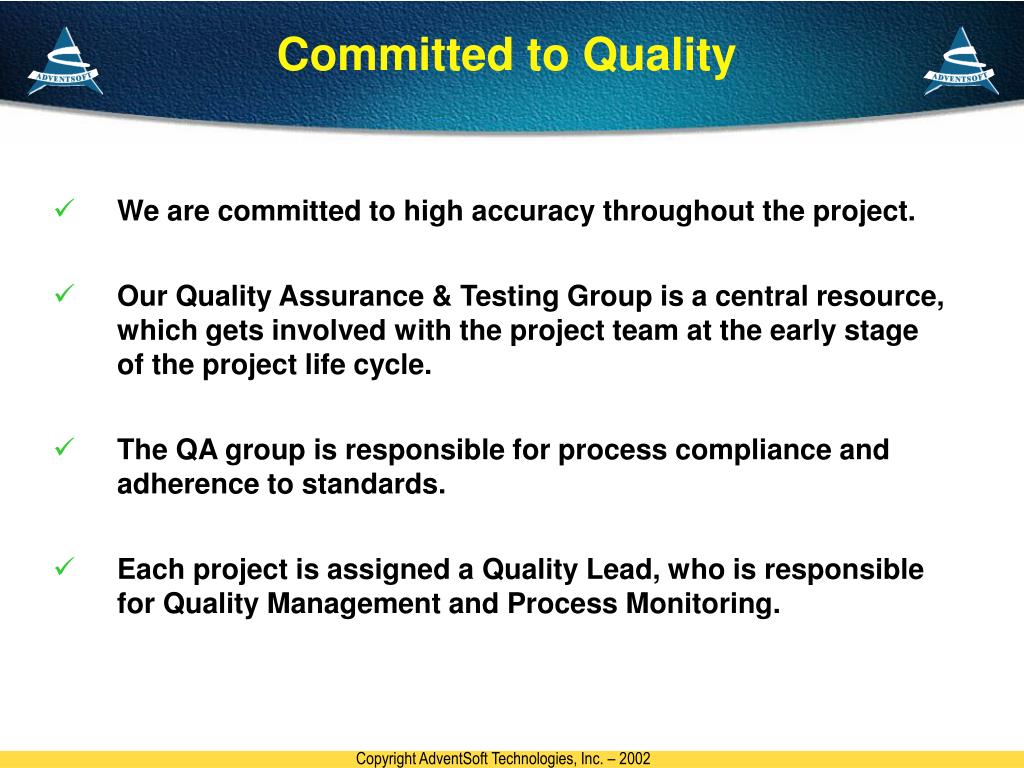 ADVENTSOFT

Committed to Quality

ADVENTSOFT

✓ We are committed to high accuracy throughout the project.

✓ Our Quality Assurance & Testing Group is a central resource, which gets involved with the project team at the early stage of the project life cycle.

✓ The QA group is responsible for process compliance and adherence to standards.

✓ Each project is assigned a Quality Lead, who is responsible for Quality Management and Process Monitoring.

Copyright AdventSoft Technologies, Inc. – 2002